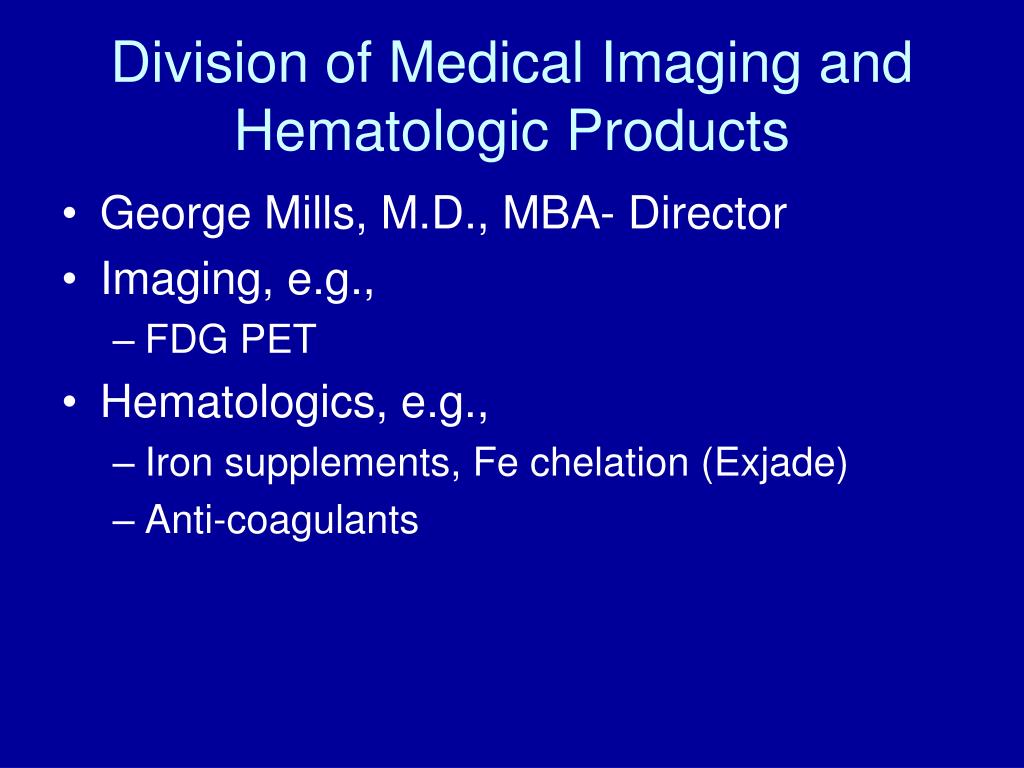 Division of Medical Imaging and Hematologic Products

• George Mills, M.D., MBA- Director
• Imaging, e.g.,
– FDG PET
• Hematologics, e.g.,
– Iron supplements, Fe chelation (Exjade)
– Anti-coagulants